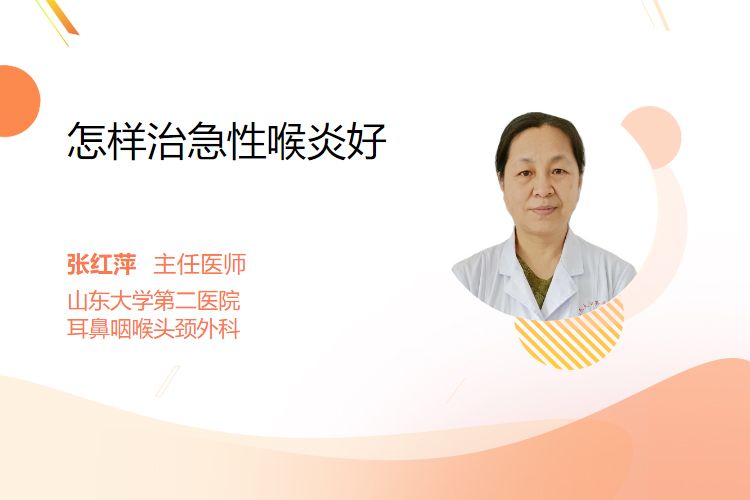 怎样治急性喉炎好

张红萍 主任医师
山东大学第二医院
耳鼻咽喉头颈外科